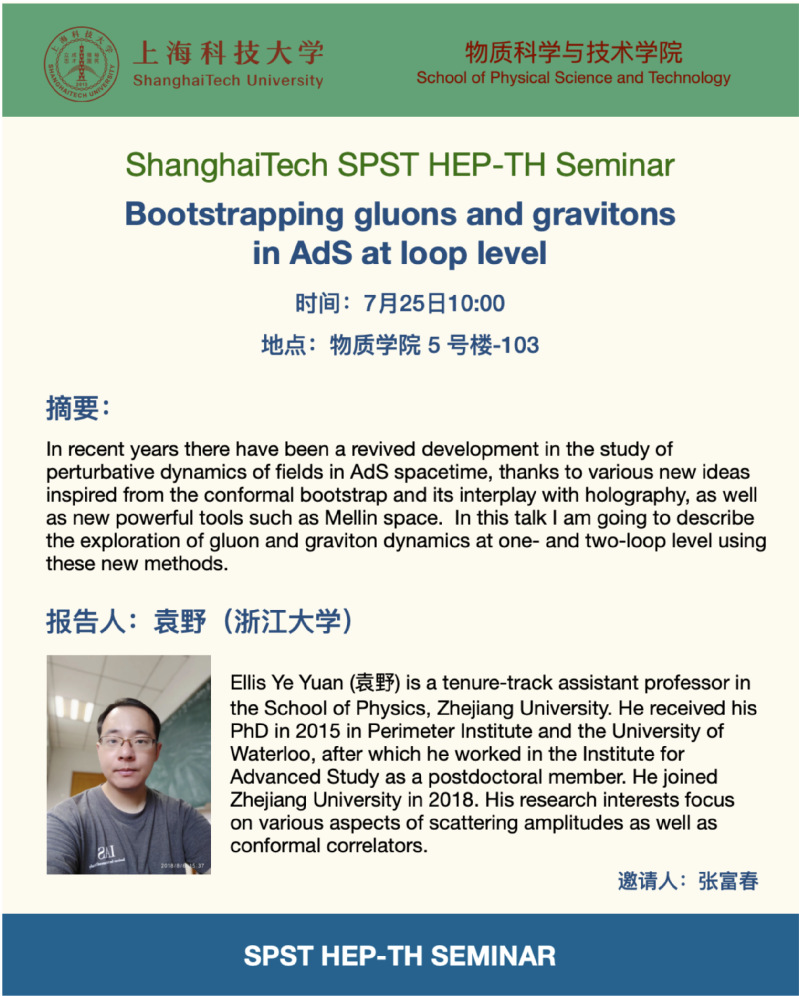 上海科技大学
ShanghaiTech University

物质科学与技术学院
School of Physical Science and Technology

ShanghaiTech SPST HEP-TH Seminar

Bootstrapping gluons and gravitons in AdS at loop level

时间：7月25日10:00

地点：物质学院 5 号楼-103

摘要：

In recent years there have been a revived development in the study of perturbative dynamics of fields in AdS spacetime, thanks to various new ideas inspired from the conformal bootstrap and its interplay with holography, as well as new powerful tools such as Mellin space. In this talk I am going to describe the exploration of gluon and graviton dynamics at one- and two-loop level using these new methods.

报告人：袁野（浙江大学）

Ellis Ye Yuan (袁野) is a tenure-track assistant professor in the School of Physics, Zhejiang University. He received his PhD in 2015 in Perimeter Institute and the University of Waterloo, after which he worked in the Institute for Advanced Study as a postdoctoral member. He joined Zhejiang University in 2018. His research interests focus on various aspects of scattering amplitudes as well as conformal correlators.

邀请人：张富春

SPST HEP-TH SEMINAR